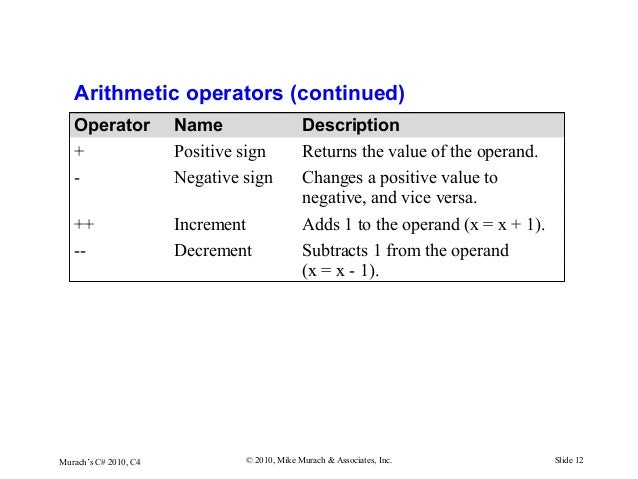 Arithmetic operators (continued)

| Operator | Name | Description |
|---|---|---|
| + | Positive sign | Returns the value of the operand. |
| - | Negative sign | Changes a positive value to negative, and vice versa. |
| ++ | Increment | Adds 1 to the operand (x = x + 1). |
| -- | Decrement | Subtracts 1 from the operand (x = x - 1). |

Murach's C# 2010, C4

© 2010, Mike Murach & Associates, Inc.

Slide 12